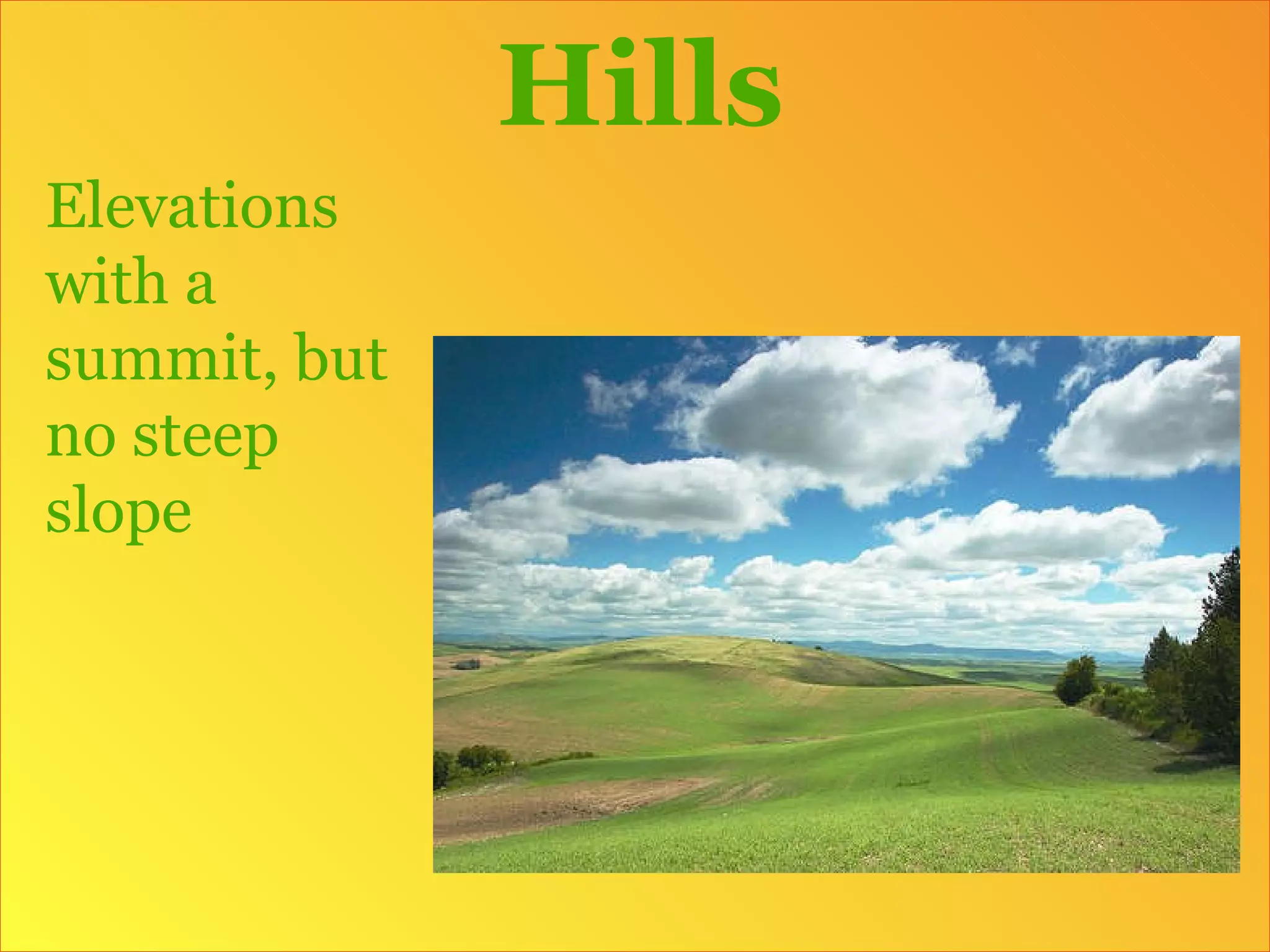 Hills

Elevations with a summit, but no steep slope